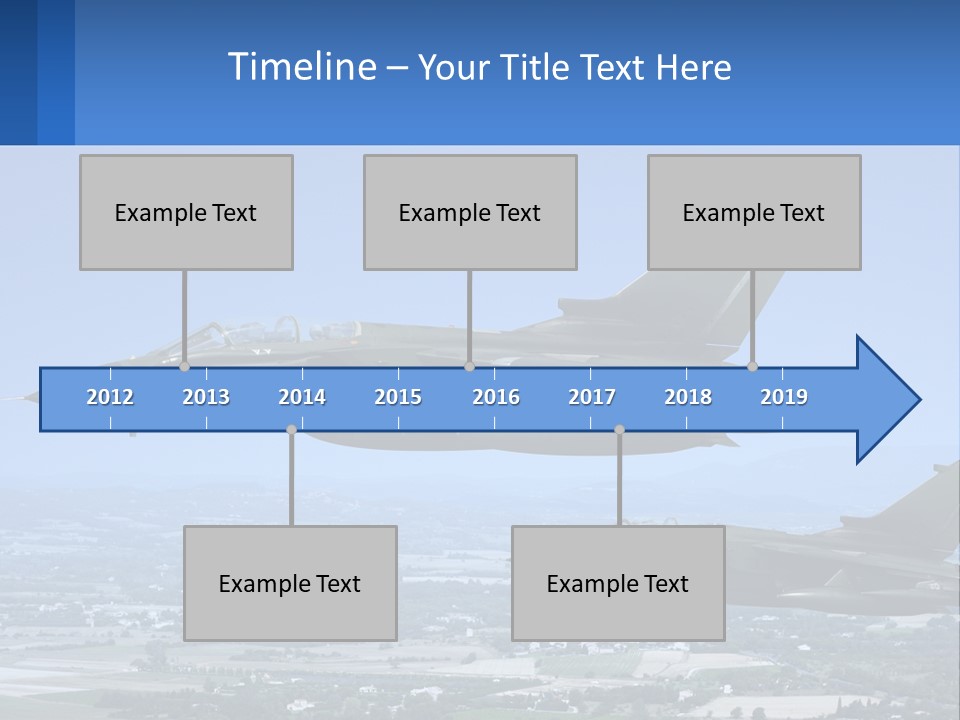 Timeline – Your Title Text Here

Example Text

Example Text

Example Text

2012
2013
2014
2015
2016
2017
2018
2019

Example Text

Example Text